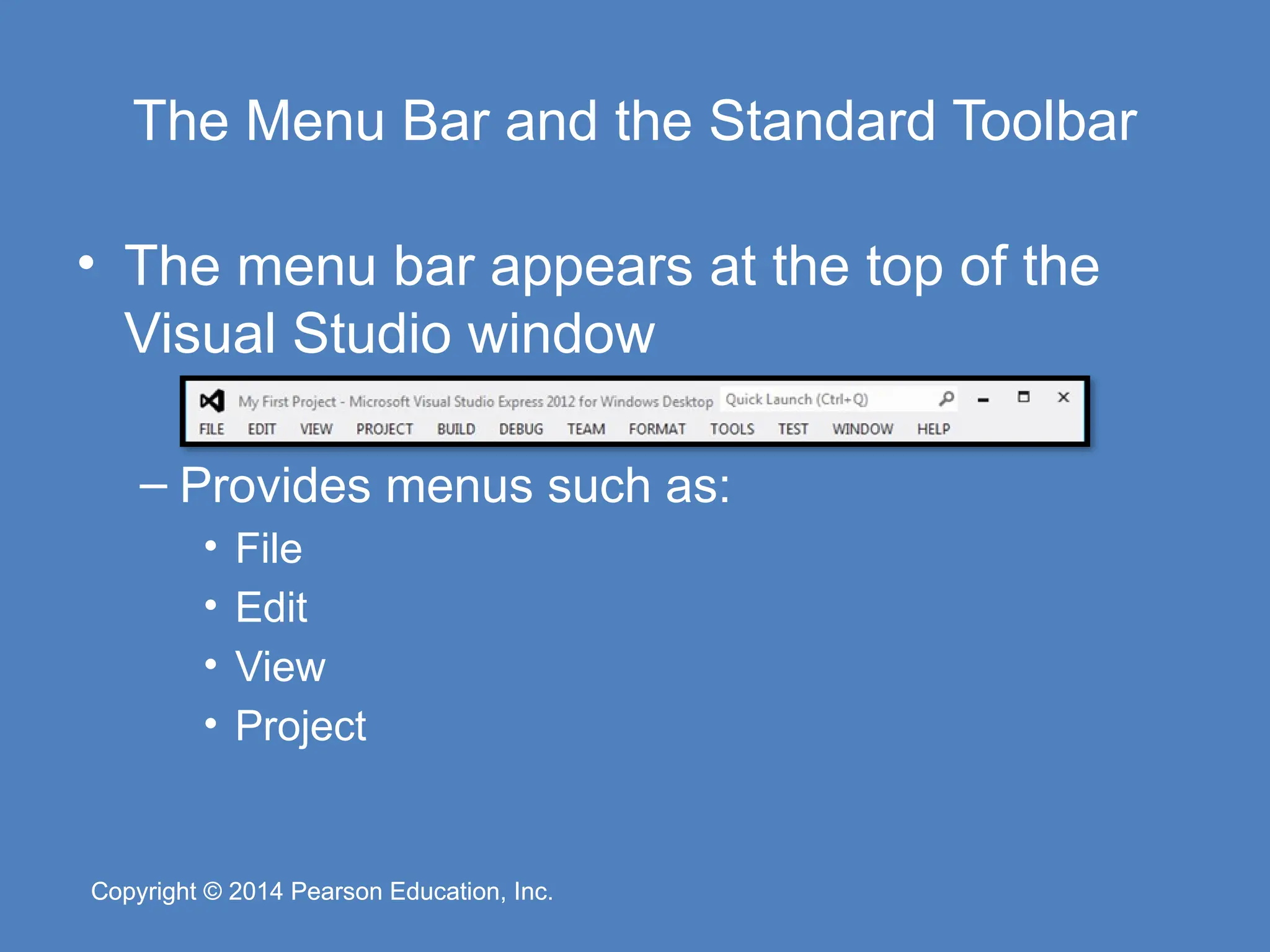 The Menu Bar and the Standard Toolbar

• The menu bar appears at the top of the Visual Studio window

My First Project - Microsoft Visual Studio Express 2012 for Windows Desktop Quick Launch (Ctrl+Q)

FILE EDIT VIEW PROJECT BUILD DEBUG TEAM FORMAT TOOLS TEST WINDOW HELP

– Provides menus such as:
• File
• Edit
• View
• Project

Copyright © 2014 Pearson Education, Inc.